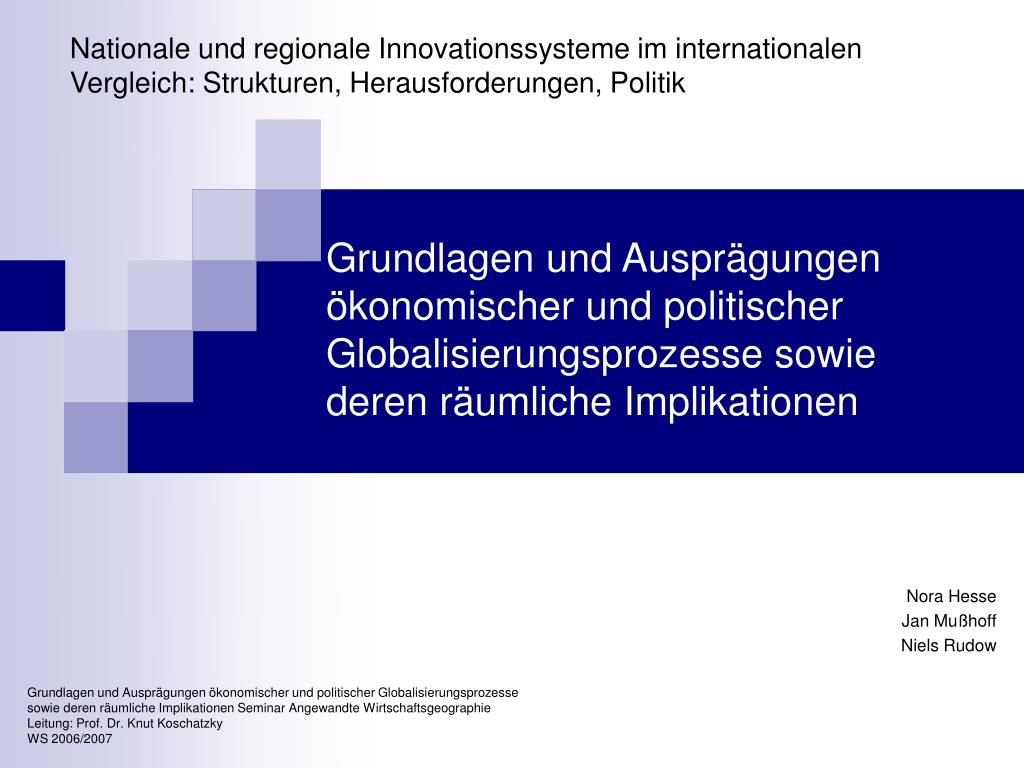 Nationale und regionale Innovationssysteme im internationalen Vergleich: Strukturen, Herausforderungen, Politik

Grundlagen und Ausprägungen ökonomischer und politischer Globalisierungsprozesse sowie deren räumliche Implikationen

Nora Hesse
Jan Mußhoff
Niels Rudow

Grundlagen und Ausprägungen ökonomischer und politischer Globalisierungsprozesse sowie deren räumliche Implikationen Seminar Angewandte Wirtschaftsgeographie
Leitung: Prof. Dr. Knut Koschatzky
WS 2006/2007